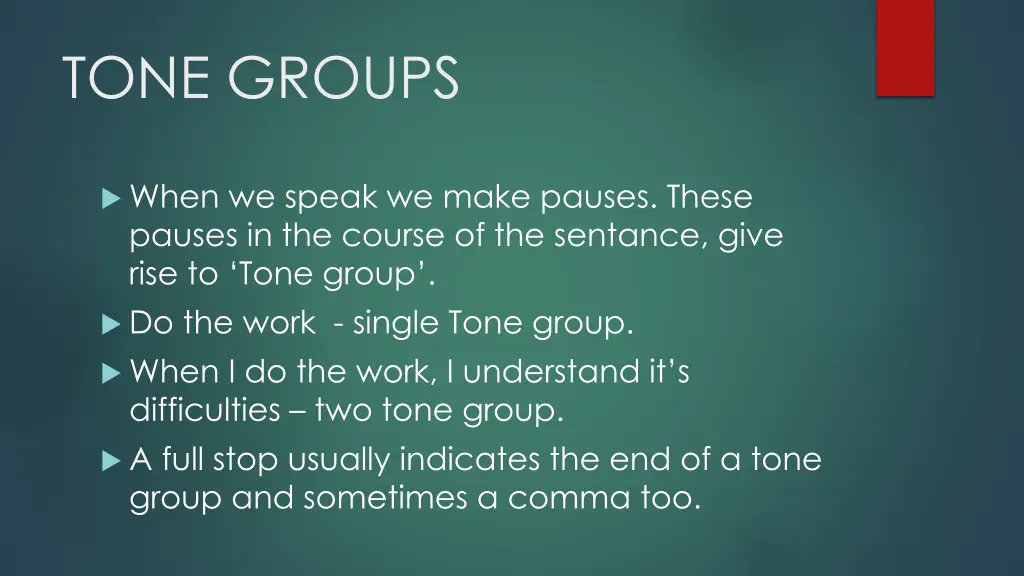 TONE GROUPS

When we speak we make pauses. These pauses in the course of the sentance, give rise to ‘Tone group’.

Do the work - single Tone group.

When I do the work, I understand it’s difficulties – two tone group.

A full stop usually indicates the end of a tone group and sometimes a comma too.